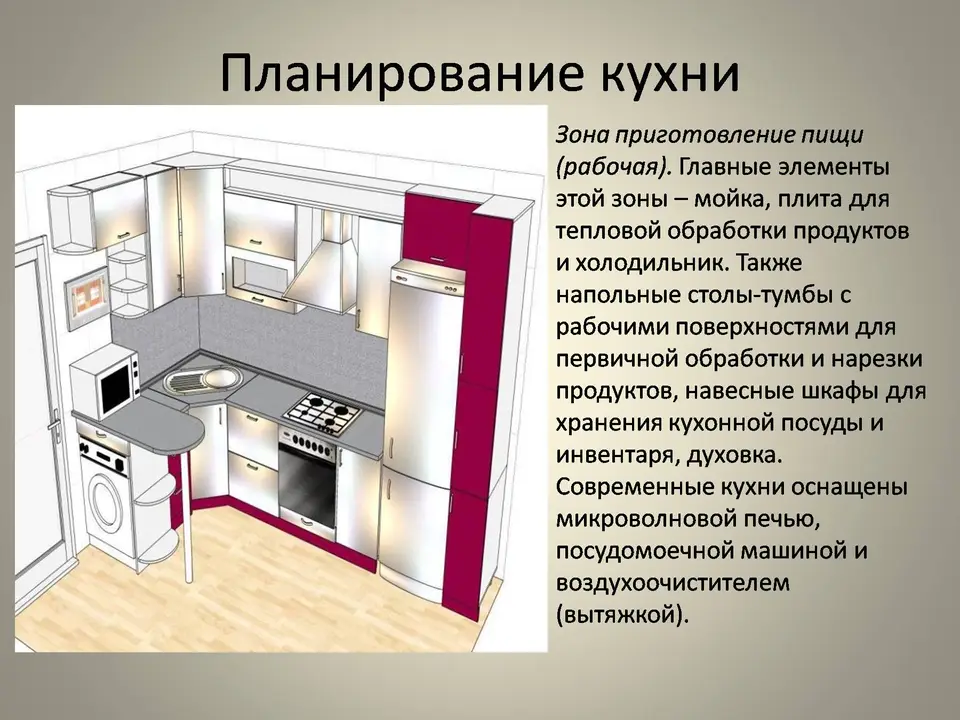 Планирование кухни

Зона приготовление пищи (рабочая). Главные элементы этой зоны – мойка, плита для тепловой обработки продуктов и холодильник. Также напольные столы-тумбы с рабочими поверхностями для первичной обработки и нарезки продуктов, навесные шкафы для хранения кухонной посуды и инвентаря, духовка. Современные кухни оснащены микроволновой печью, посудомоечной машиной и воздухоочистителем (вытяжкой).